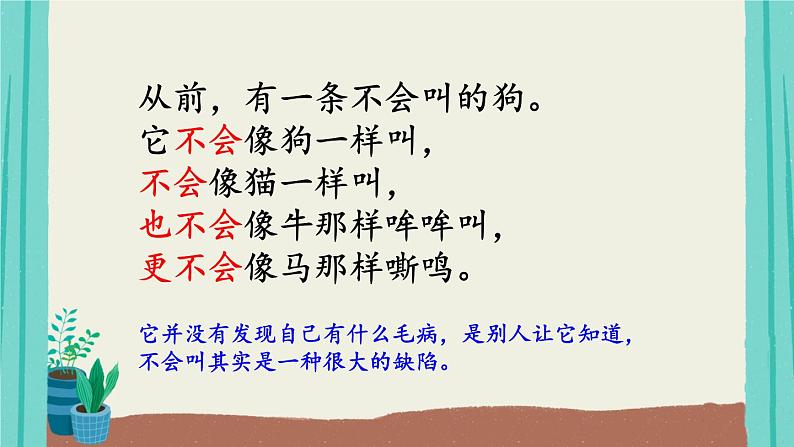 从前，有一条不会叫的狗。
它不会像狗一样叫，
不会像猫一样叫，
也不会像牛那样哞哞叫，
更不会像马那样嘶鸣。

它并没有发现自己有什么毛病，是别人让它知道，不会叫其实是一种很大的缺陷。